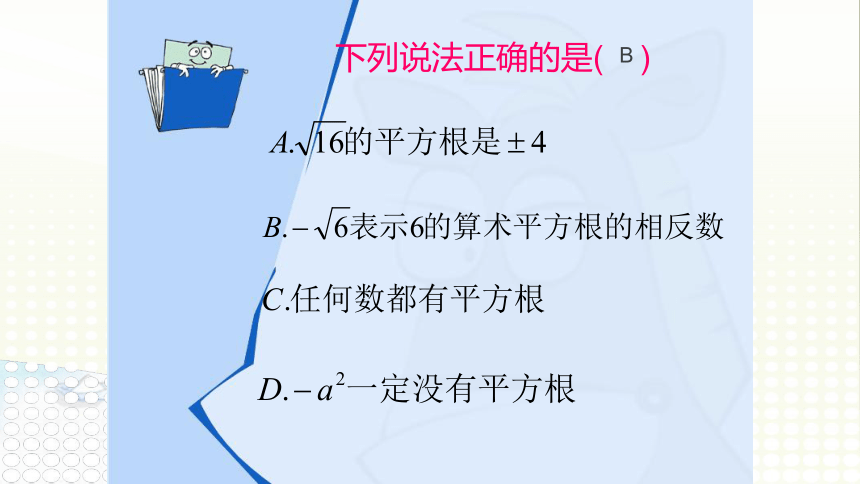 下列说法正确的是( B )

$A.\sqrt{16}$的平方根是$\pm 4$

$B.-\sqrt{6}$表示6的算术平方根的相反数

$C.$任何数都有平方根

$D.-a^2$一定没有平方根